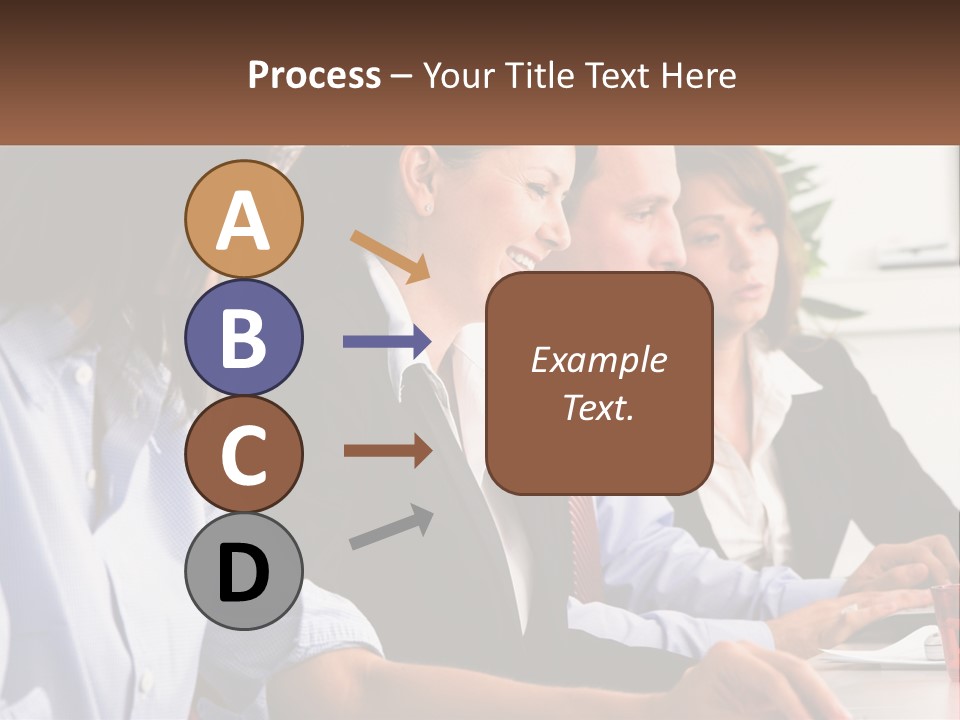 Process – Your Title Text Here

A

B

C

D

Example Text.